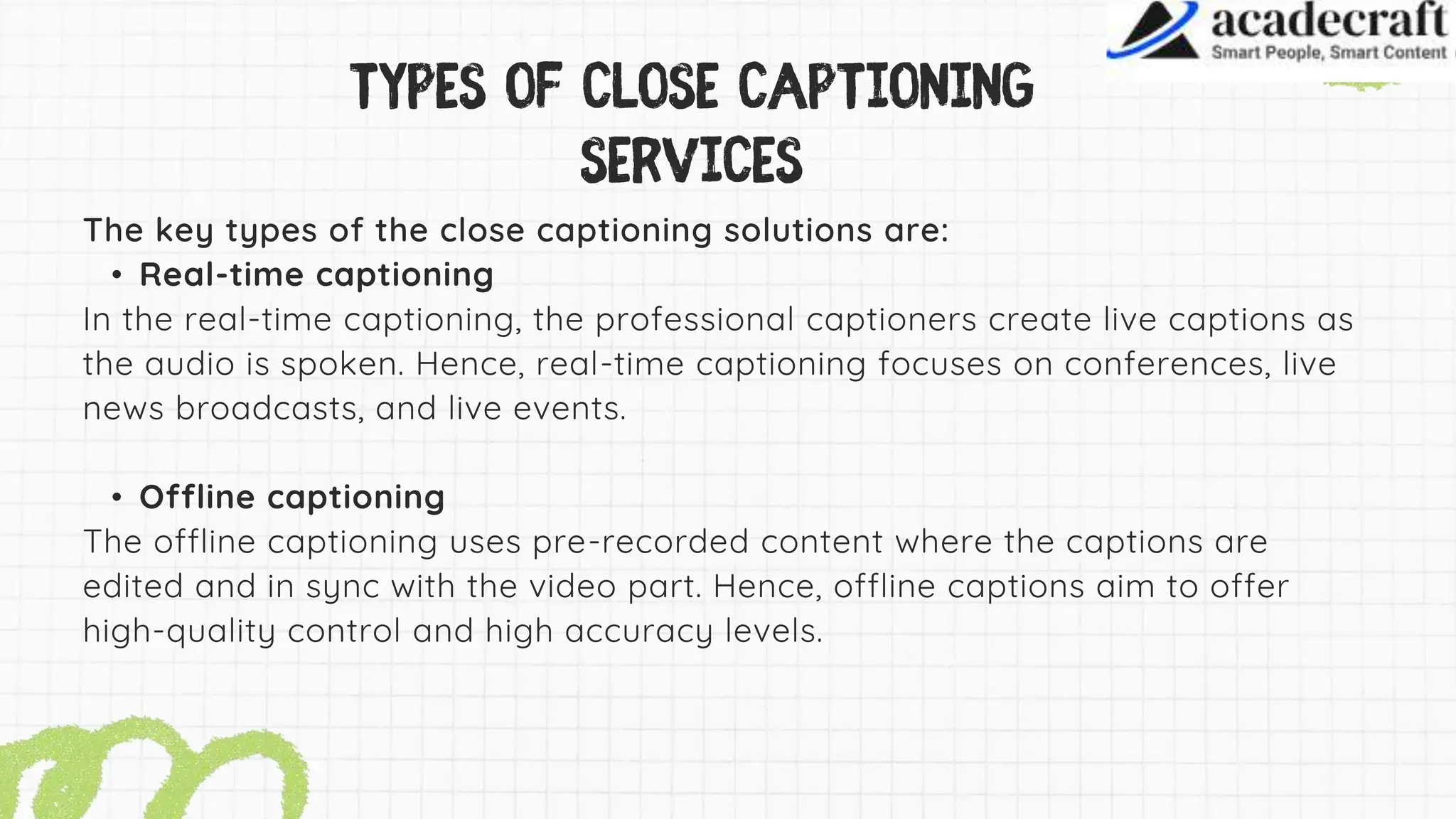 acadecraft
Smart People, Smart Content

TYPES OF CLOSE CAPTIONING SERVICES

The key types of the close captioning solutions are:

• Real-time captioning

In the real-time captioning, the professional captioners create live captions as the audio is spoken. Hence, real-time captioning focuses on conferences, live news broadcasts, and live events.

• Offline captioning

The offline captioning uses pre-recorded content where the captions are edited and in sync with the video part. Hence, offline captions aim to offer high-quality control and high accuracy levels.